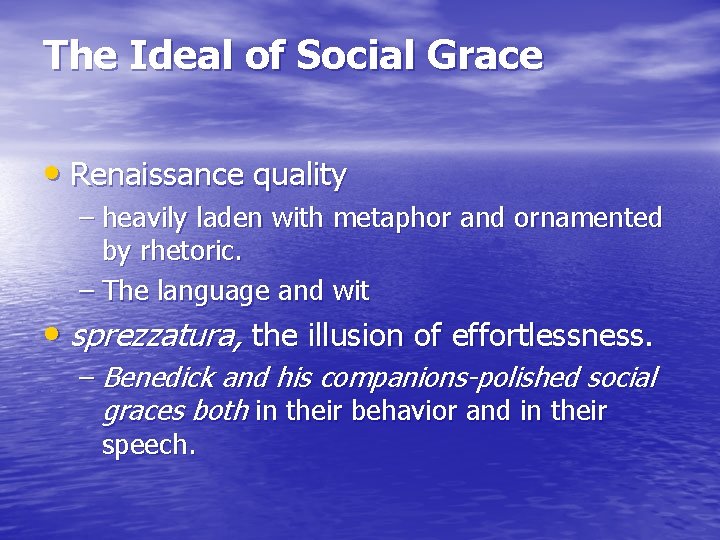 The Ideal of Social Grace

• Renaissance quality
– heavily laden with metaphor and ornamented by rhetoric.
– The language and wit

• sprezzatura, the illusion of effortlessness.
– Benedick and his companions-polished social graces both in their behavior and in their speech.